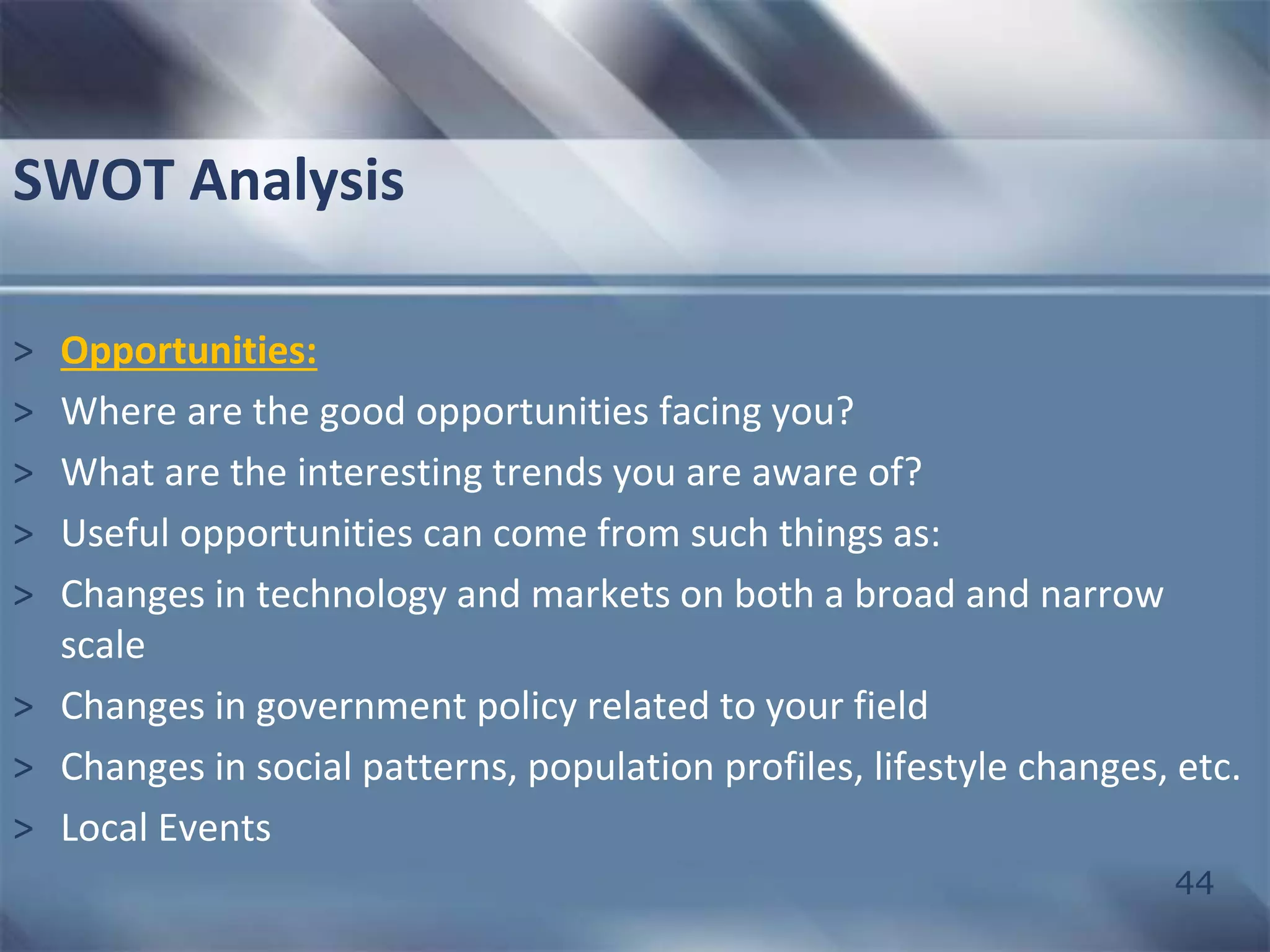 SWOT Analysis

> Opportunities:
> Where are the good opportunities facing you?
> What are the interesting trends you are aware of?
> Useful opportunities can come from such things as:
> Changes in technology and markets on both a broad and narrow scale
> Changes in government policy related to your field
> Changes in social patterns, population profiles, lifestyle changes, etc.
> Local Events

44